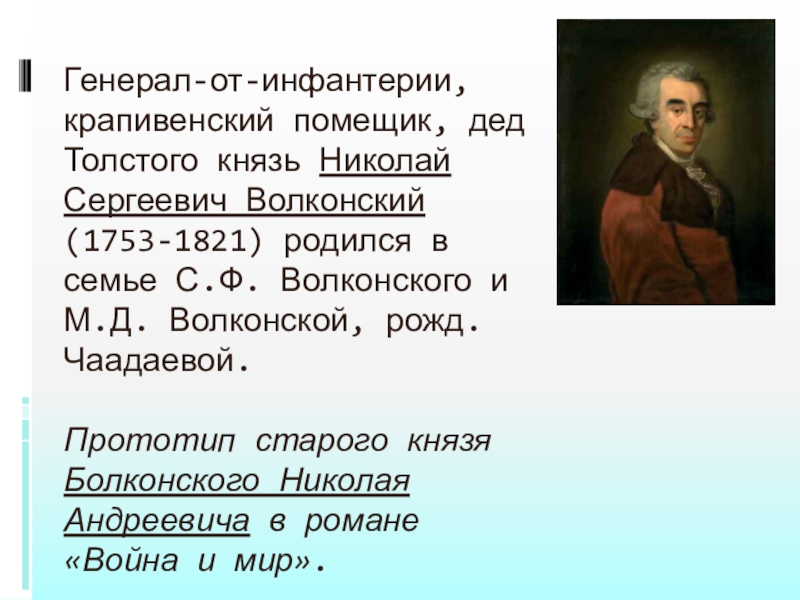 Генерал-от-инфантерии, крапивенский помещик, дед Толстого князь Николай Сергеевич Волконский (1753-1821) родился в семье С.Ф. Волконского и М.Д. Волконской, рожд. Чаадаевой.

Прототип старого князя Болконского Николая Андреевича в романе «Война и мир».